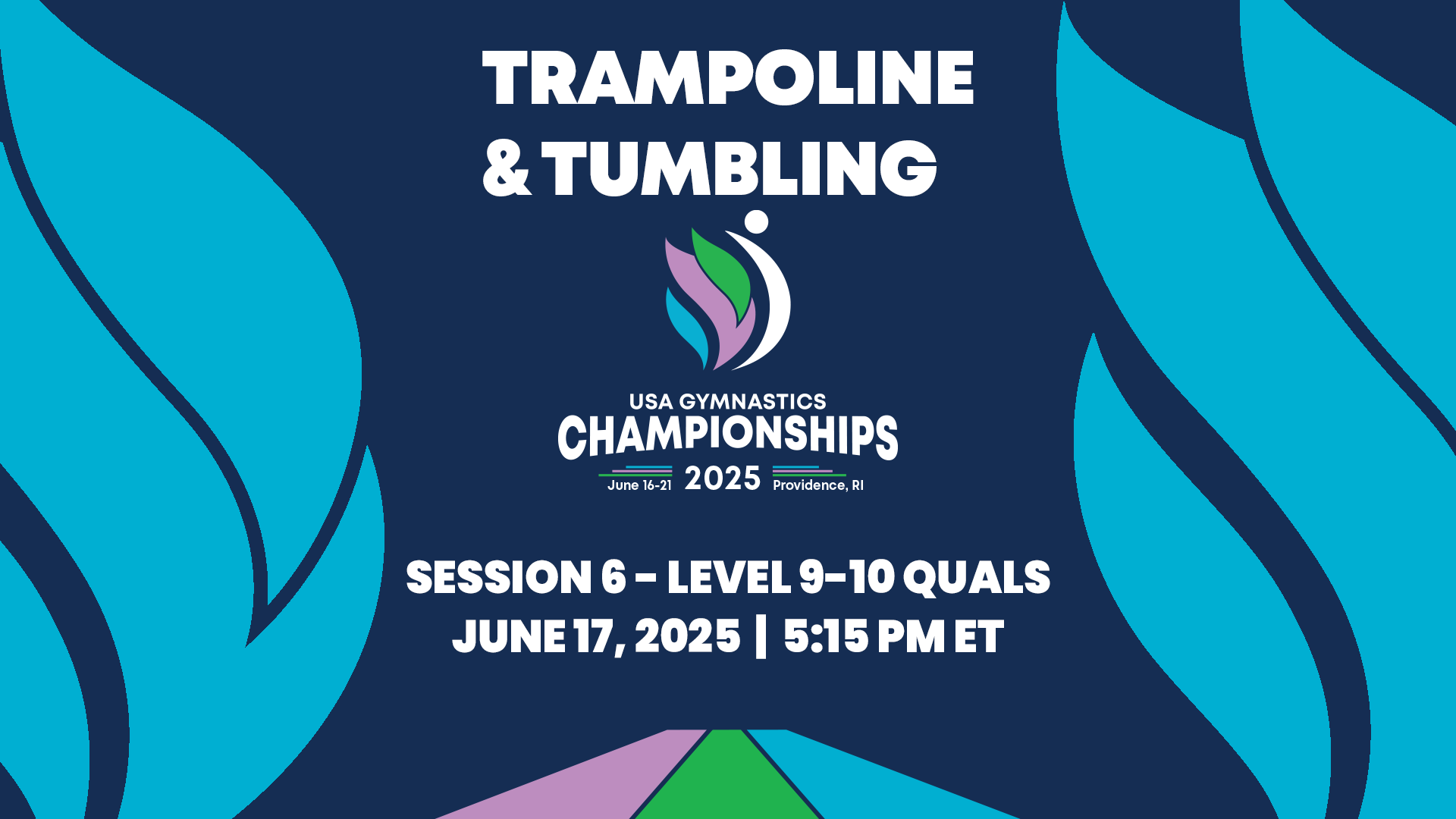 TRAMPOLINE & TUMBLING

USA GYMNASTICS
CHAMPIONSHIPS
June 16-21 2025 Providence, RI

SESSION 6 - LEVEL 9-10 QUALS
JUNE 17, 2025 | 5:15 PM ET